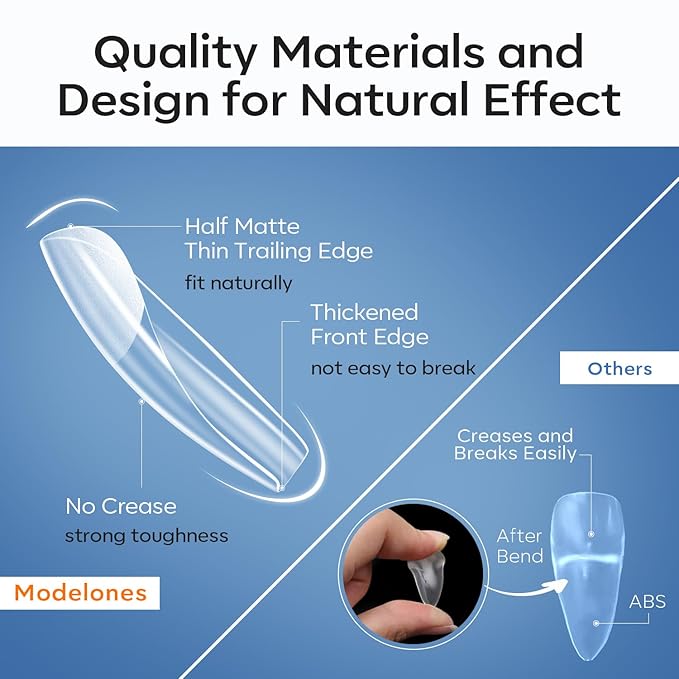 Quality Materials and Design for Natural Effect

Half Matte
Thin Trailing Edge
fit naturally

Thickened
Front Edge
not easy to break

No Crease
strong toughness

Modelones

Others

Creases and
Breaks Easily

After
Bend

ABS